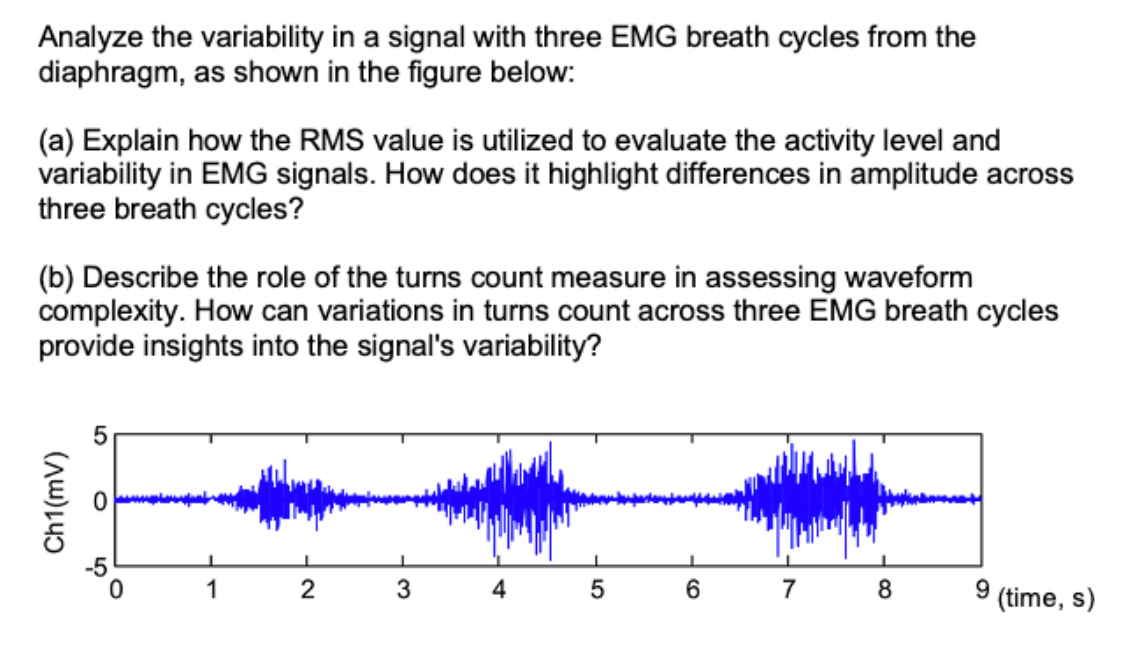 Analyze the variability in a signal with three EMG breath cycles from the diaphragm, as shown in the figure below:

(a) Explain how the RMS value is utilized to evaluate the activity level and variability in EMG signals. How does it highlight differences in amplitude across three breath cycles?

(b) Describe the role of the turns count measure in assessing waveform complexity. How can variations in turns count across three EMG breath cycles provide insights into the signal's variability?

Ch1(mV)
5
0
-5
0 1 2 3 4 5 6 7 8 9 (time, s)